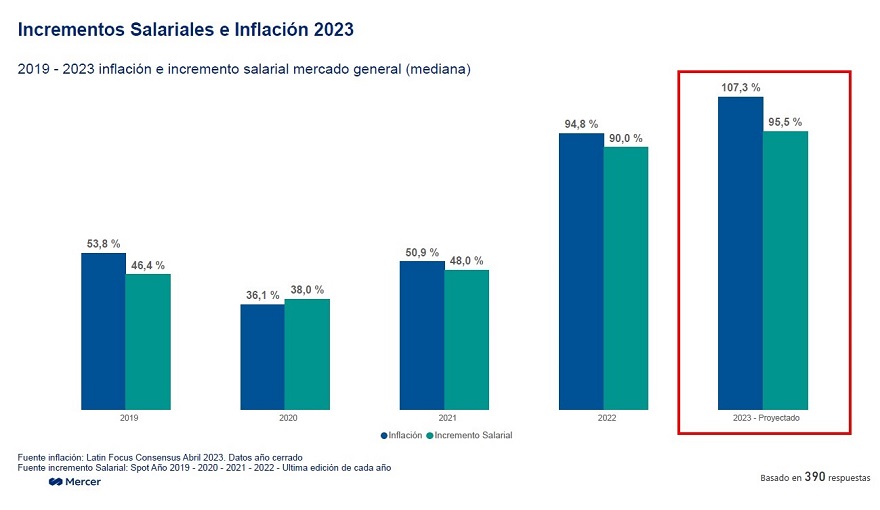 Incrementos Salariales e Inflación 2023

2019 - 2023 inflación e incremento salarial mercado general (mediana)

53,8 %
46,4 %
2019

36,1 %
38,0 %
2020

50,9 %
48,0 %
2021

94,8 %
90,0 %
2022

107,3 %
95,5 %
2023 - Proyectado

Inflación Incremento Salarial

Fuente inflación: Latin Focus Consensus Abril 2023. Datos año cerrado
Fuente incremento Salarial: Spot Año 2019 - 2020 - 2021 - 2022 - Ultima edición de cada año

Mercer

Basado en 390 respuestas